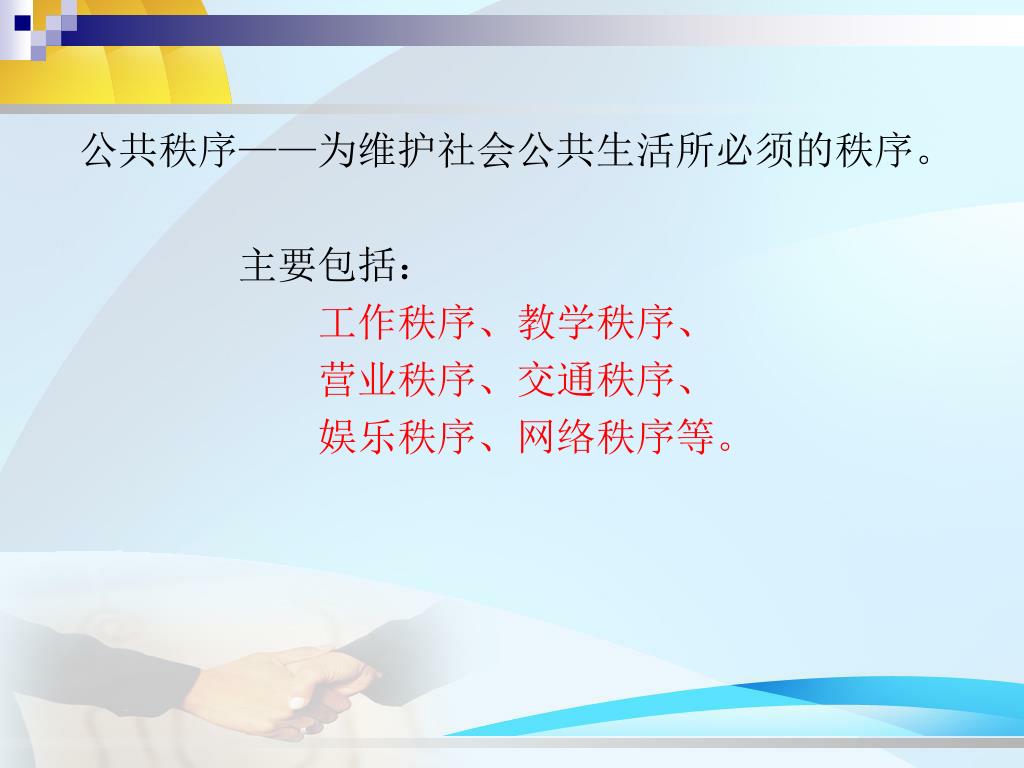 公共秩序——为维护社会公共生活所必须的秩序。

主要包括：
工作秩序、教学秩序、
营业秩序、交通秩序、
娱乐秩序、网络秩序等。